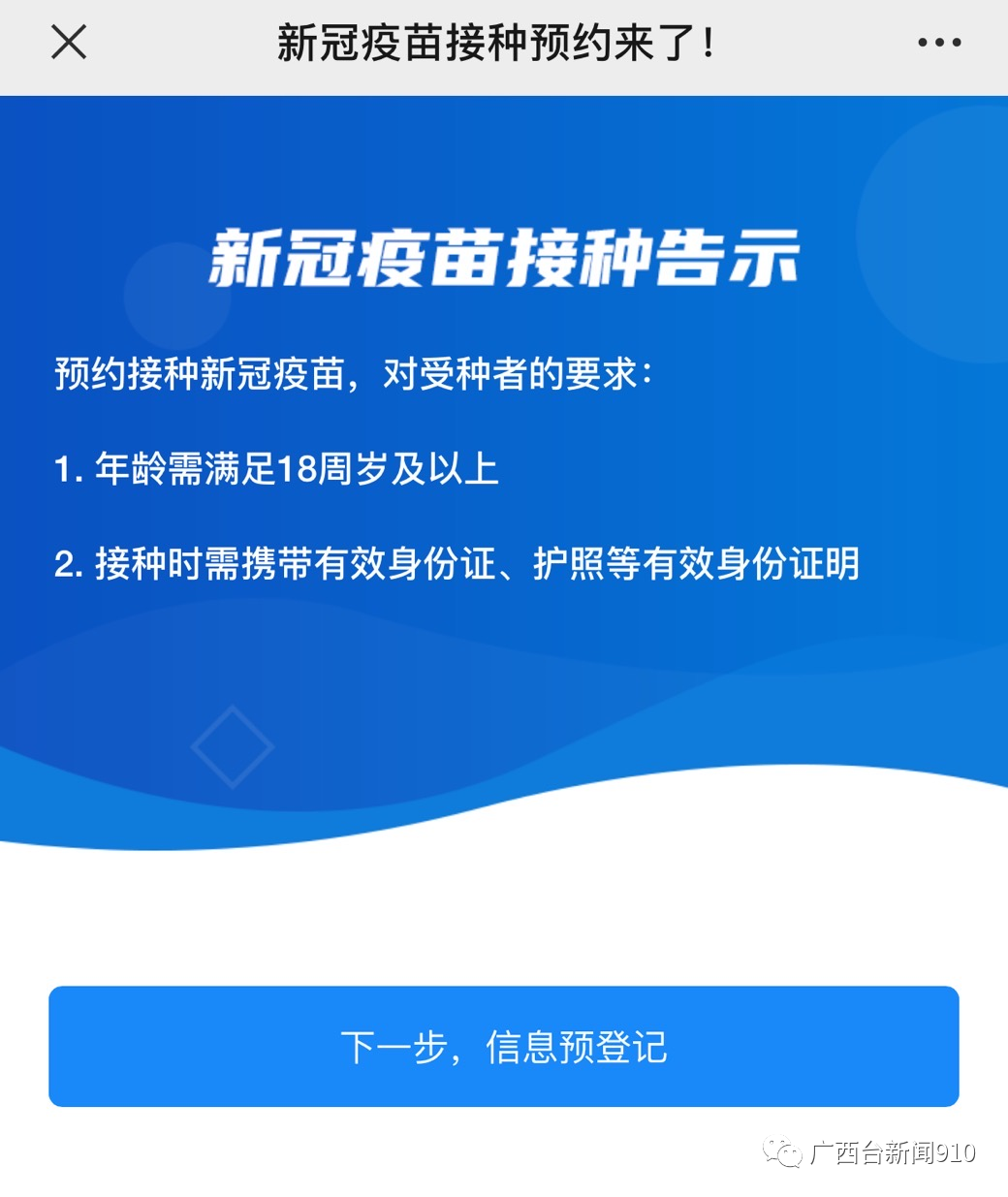 新冠疫苗接种预约来了！

新冠疫苗接种告示

预约接种新冠疫苗，对受种者的要求：

1. 年龄需满足18周岁及以上

2. 接种时需携带有效身份证、护照等有效身份证明

下一步，信息预登记

广西台新闻910